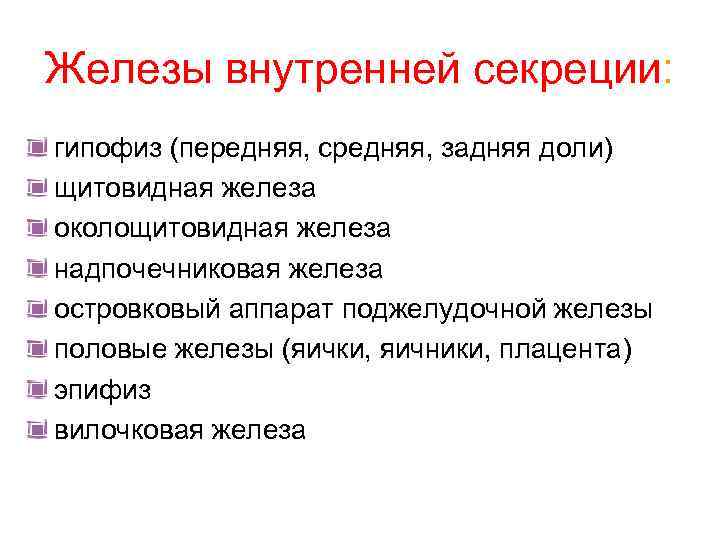 Железы внутренней секреции:

гипофиз (передняя, средняя, задняя доли)
щитовидная железа
околощитовидная железа
надпочечниковая железа
островковый аппарат поджелудочной железы
половые железы (яички, яичники, плацента)
эпифиз
вилочковая железа